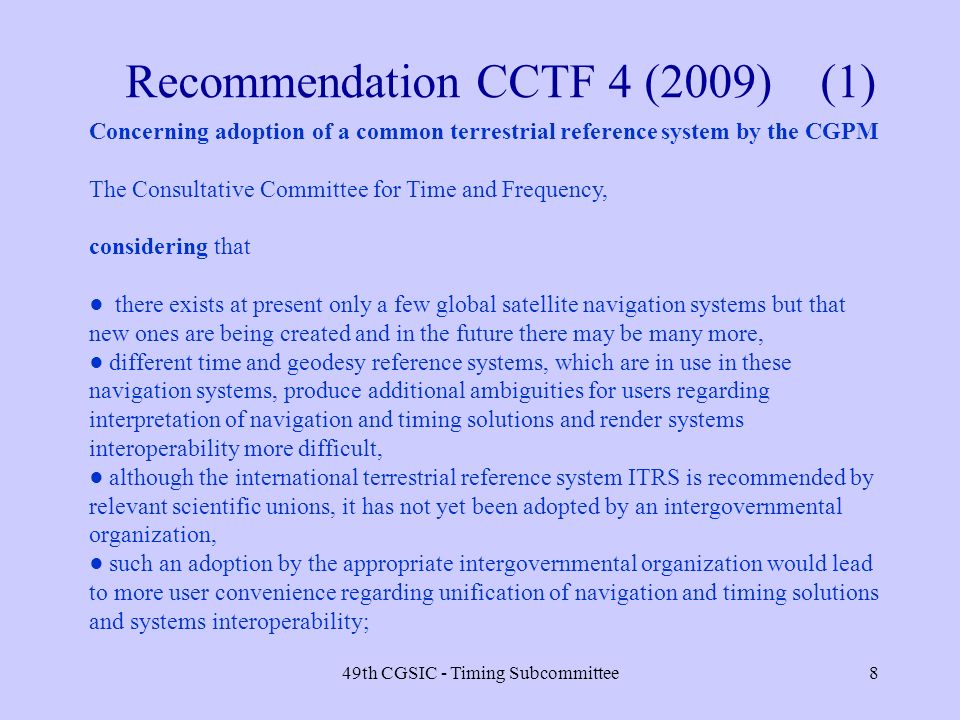 Recommendation CCTF 4 (2009) (1)

Concerning adoption of a common terrestrial reference system by the CGPM

The Consultative Committee for Time and Frequency,

considering that

● there exists at present only a few global satellite navigation systems but that new ones are being created and in the future there may be many more,
● different time and geodesy reference systems, which are in use in these navigation systems, produce additional ambiguities for users regarding interpretation of navigation and timing solutions and render systems interoperability more difficult,
● although the international terrestrial reference system ITRS is recommended by relevant scientific unions, it has not yet been adopted by an intergovernmental organization,
● such an adoption by the appropriate intergovernmental organization would lead to more user convenience regarding unification of navigation and timing solutions and systems interoperability;

49th CGSIC - Timing Subcommittee

8